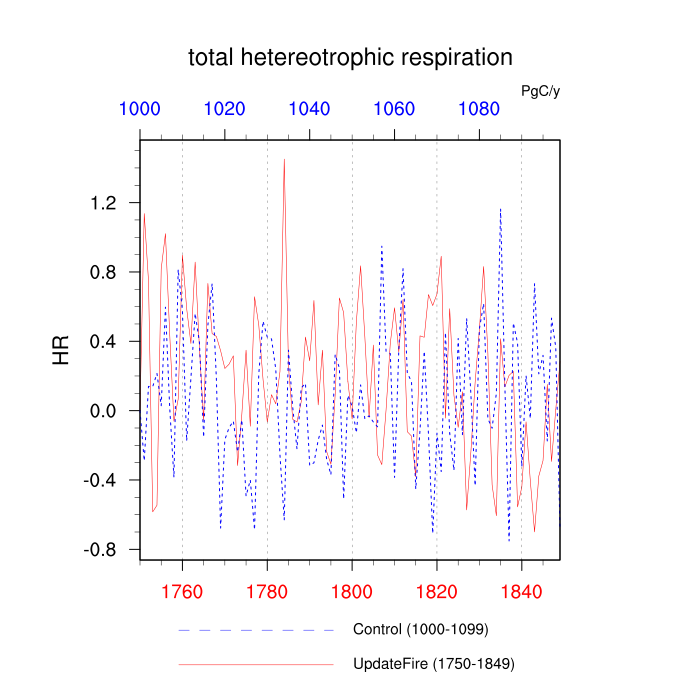 total hetereotrophic respiration

PgC/y

1000 1020 1040 1060 1080

HR

1.2
0.8
0.4
0.0
-0.4
-0.8

1760 1780 1800 1820 1840

Control (1000-1099)

UpdateFire (1750-1849)